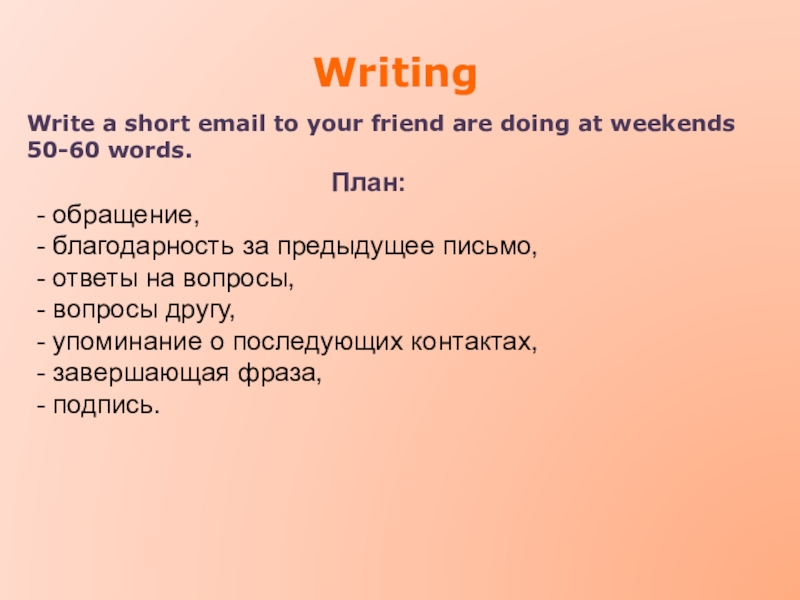 Writing

Write a short email to your friend are doing at weekends 50-60 words.

План:

- обращение,
- благодарность за предыдущее письмо,
- ответы на вопросы,
- вопросы другу,
- упоминание о последующих контактах,
- завершающая фраза,
- подпись.